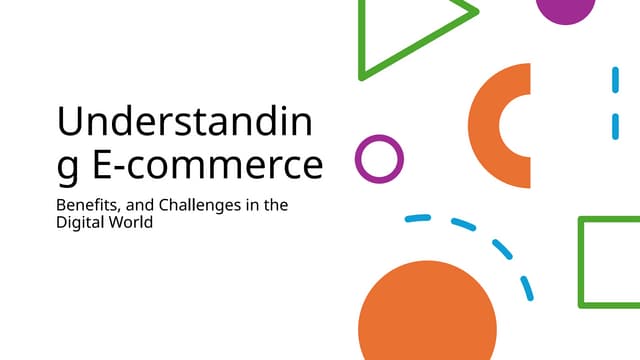 Understanding E-commerce

Benefits, and Challenges in the Digital World